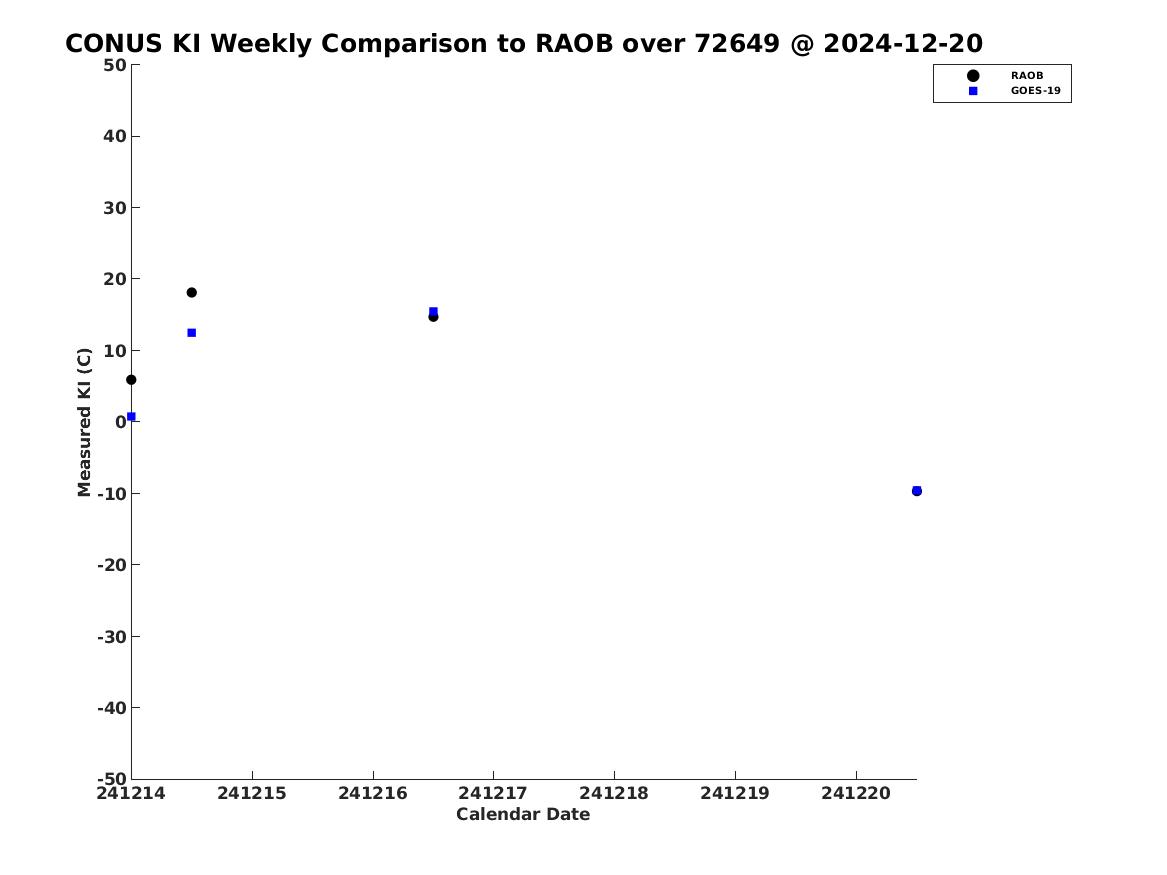 CONUS KI Weekly Comparison to RAOB over 72649 @ 2024-12-20

RAOB
GOES-19

Measured KI (C)

50
40
30
20
10
0
-10
-20
-30
-40
-50

241214 241215 241216 241217 241218 241219 241220

Calendar Date